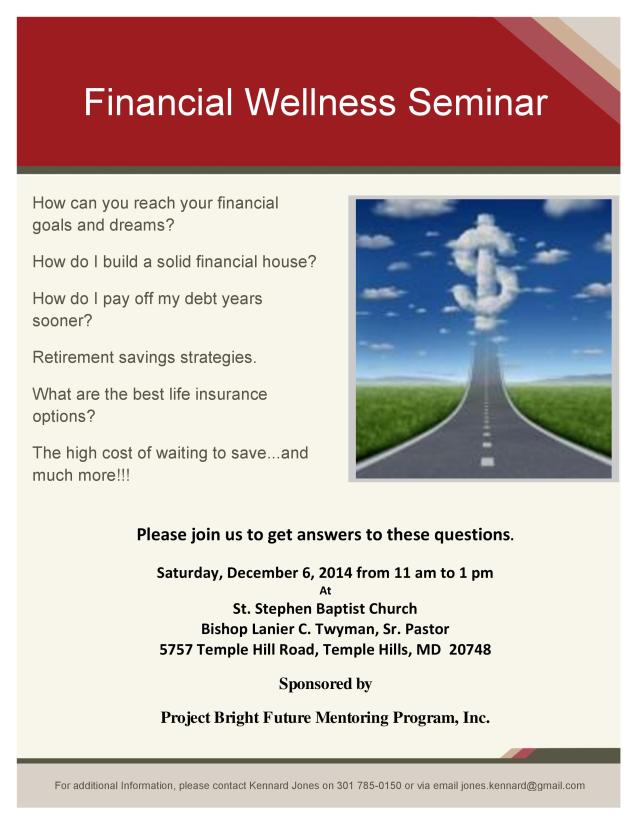 Financial Wellness Seminar

How can you reach your financial goals and dreams?

How do I build a solid financial house?

How do I pay off my debt years sooner?

Retirement savings strategies.

What are the best life insurance options?

The high cost of waiting to save...and much more!!!

Please join us to get answers to these questions.

Saturday, December 6, 2014 from 11 am to 1 pm
At
St. Stephen Baptist Church
Bishop Lanier C. Twyman, Sr. Pastor
5757 Temple Hill Road, Temple Hills, MD 20748

Sponsored by

Project Bright Future Mentoring Program, Inc.

For additional Information, please contact Kennard Jones on 301 785-0150 or via email jones.kennard@gmail.com